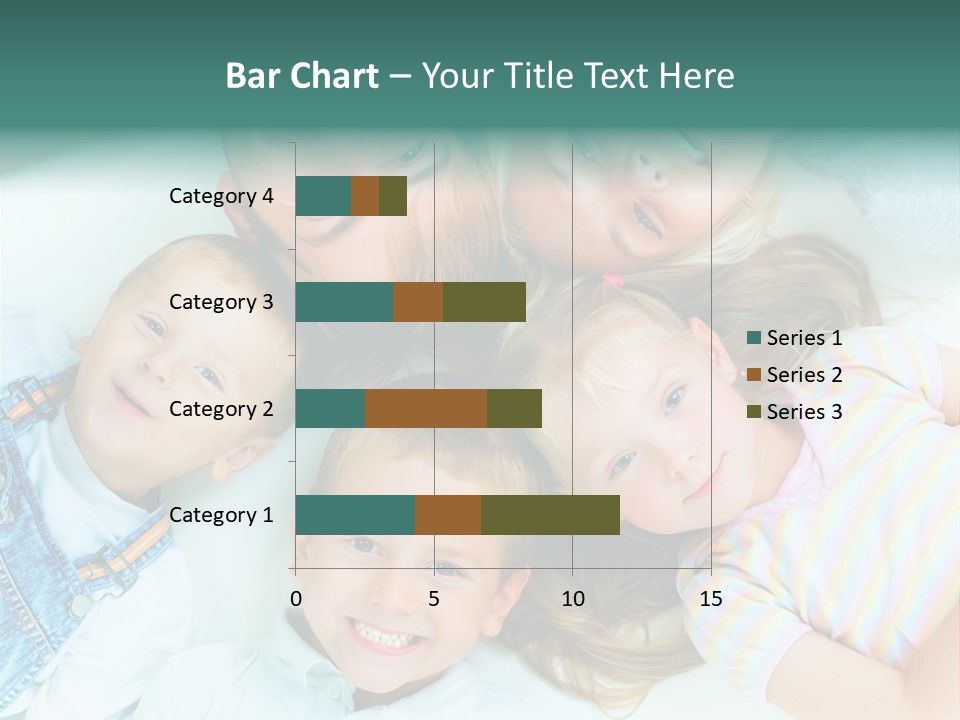 Bar Chart – Your Title Text Here

Category 4
Category 3
Category 2
Category 1

0
5
10
15

Series 1
Series 2
Series 3